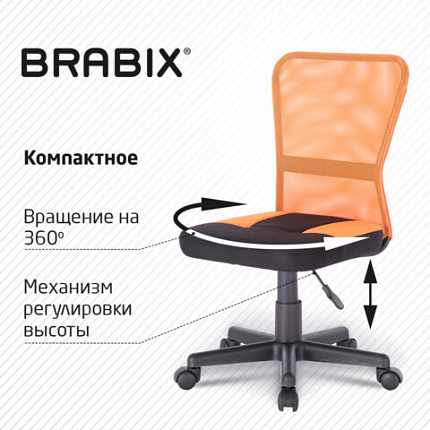 BRABIX®

Компактное

Вращение на 360º

Механизм регулировки высоты